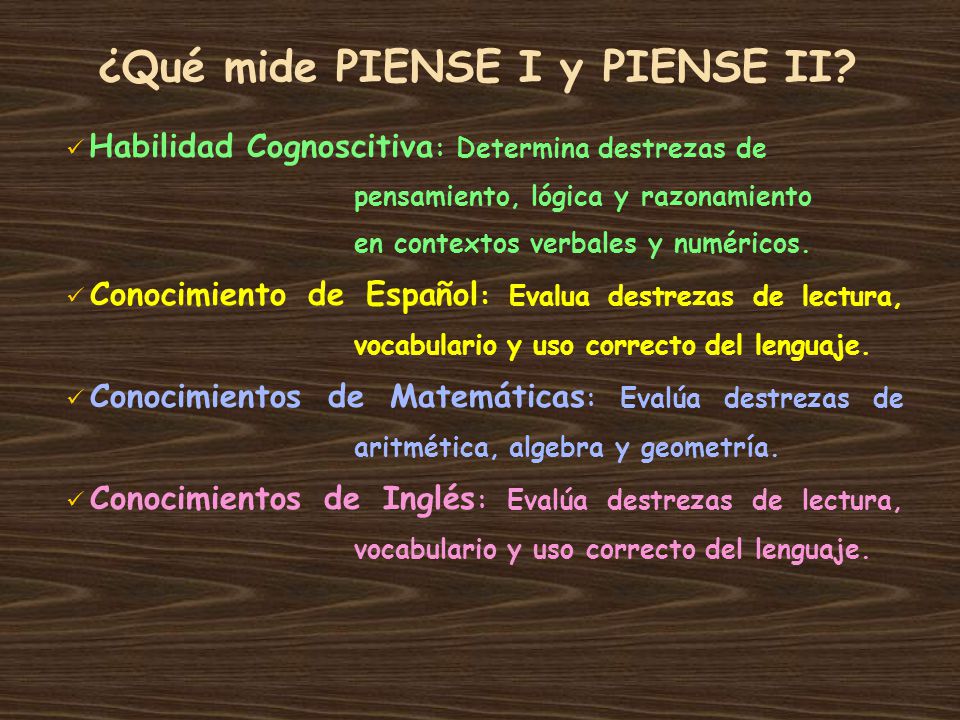 ¿Qué mide PIENSE I y PIENSE II?

✓ Habilidad Cognoscitiva: Determina destrezas de pensamiento, lógica y razonamiento en contextos verbales y numéricos.

✓ Conocimiento de Español: Evalua destrezas de lectura, vocabulario y uso correcto del lenguaje.

✓ Conocimientos de Matemáticas: Evalúa destrezas de aritmética, algebra y geometría.

✓ Conocimientos de Inglés: Evalúa destrezas de lectura, vocabulario y uso correcto del lenguaje.